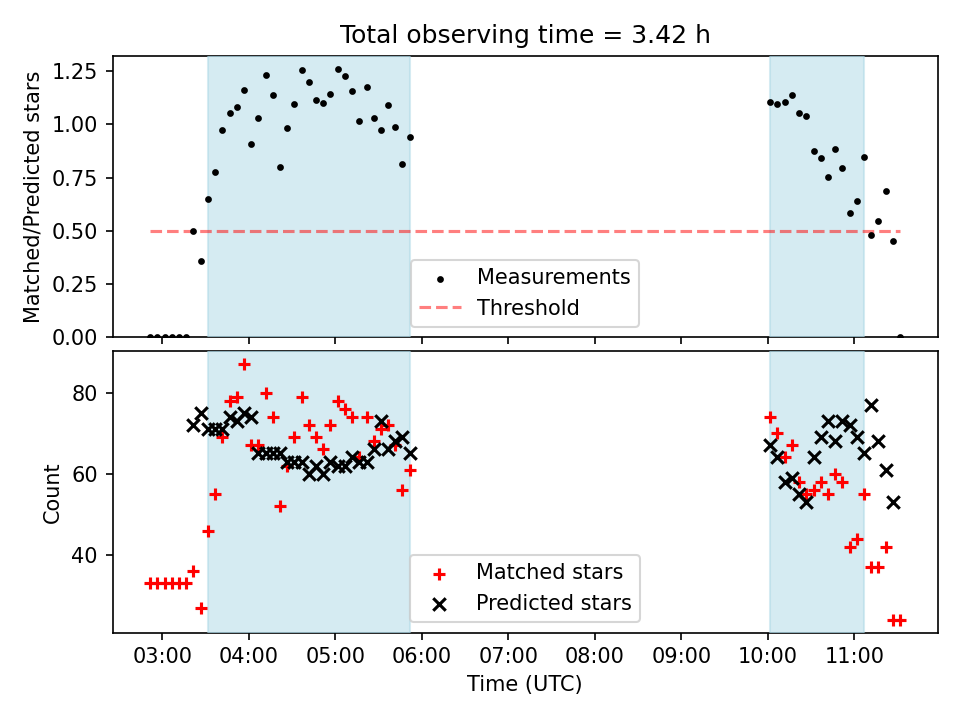 Total observing time = 3.42 h

Matched/Predicted stars

1.25
1.00
0.75
0.50
0.25
0.00

Measurements
Threshold

Count

80
60
40

Matched stars
Predicted stars

03:00 04:00 05:00 06:00 07:00 08:00 09:00 10:00 11:00

Time (UTC)